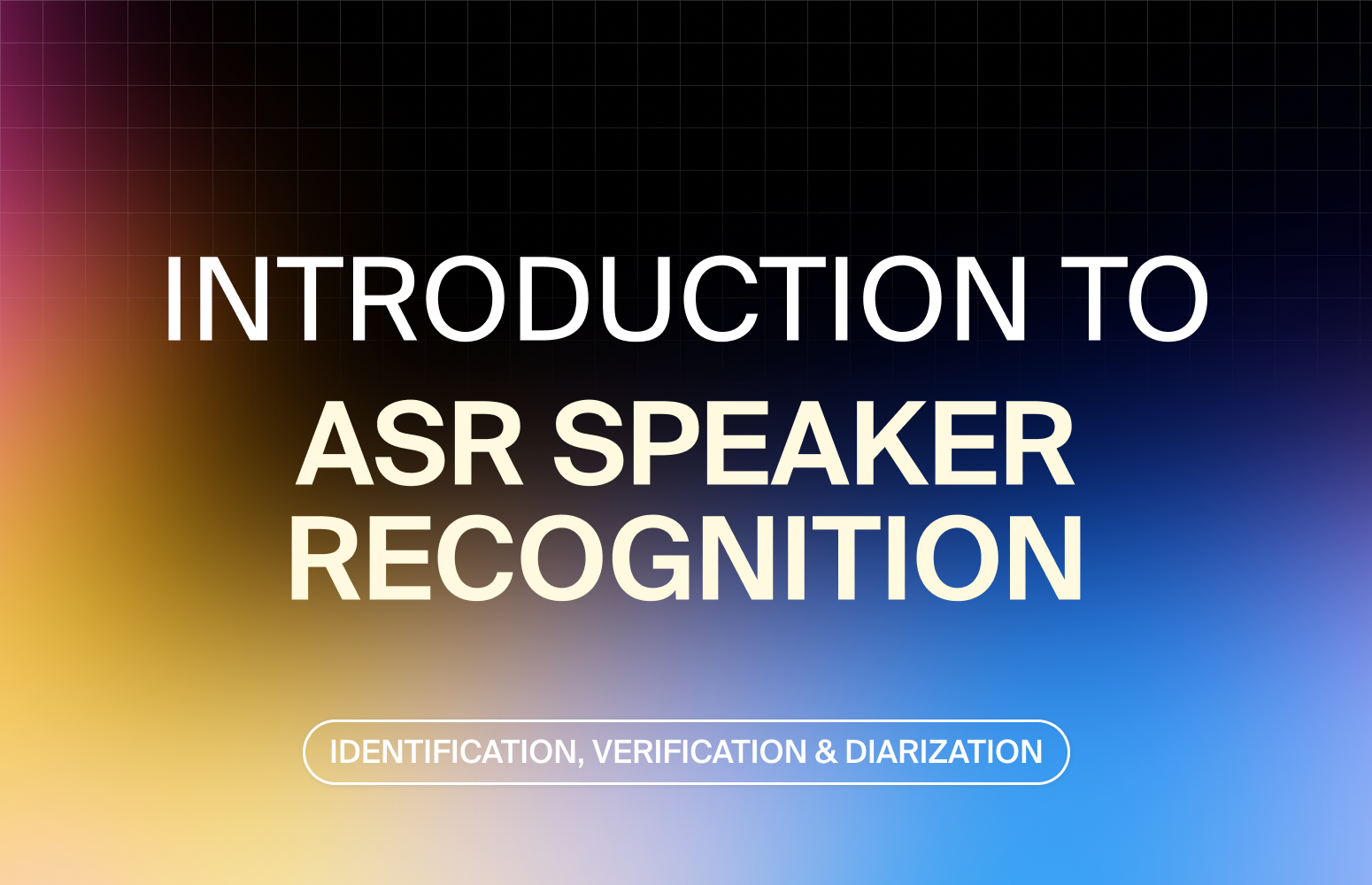 INTRODUCTION TO
ASR SPEAKER RECOGNITION

IDENTIFICATION, VERIFICATION & DIARIZATION